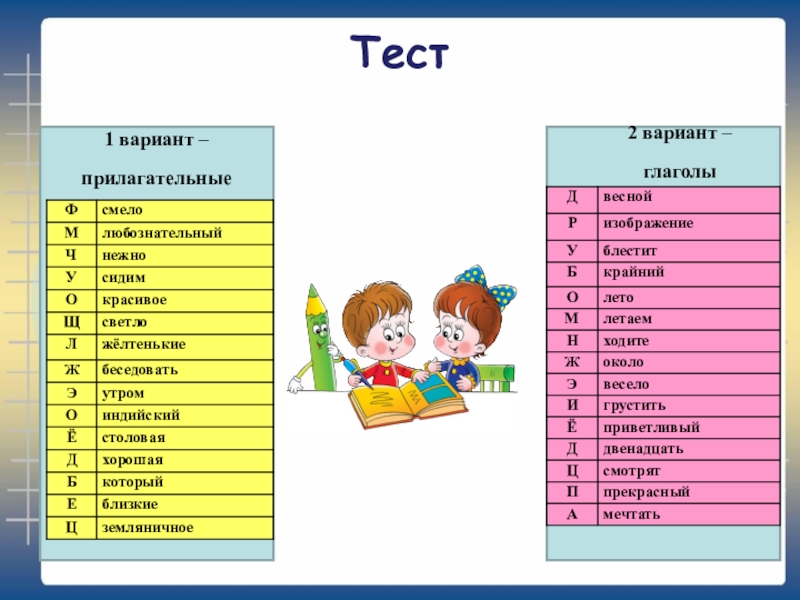 Тест

1 вариант –

прилагательные

| Ф | смело |
|---|---|
| М | любознательный |
| Ч | нежно |
| У | сидим |
| О | красивое |
| Щ | светло |
| Л | жёлтенькие |
| Ж | беседовать |
| Э | утром |
| О | индийский |
| Ё | столовая |
| Д | хорошая |
| Б | который |
| Е | близкие |
| Ц | земляничное |

2 вариант –

глаголы

| Д | весной |
|---|---|
| Р | изображение |
| У | блестит |
| Б | крайний |
| О | лето |
| М | летаем |
| Н | ходите |
| Ж | около |
| Э | весело |
| И | грустить |
| Ё | приветливый |
| Д | двенадцать |
| Ц | смотрят |
| П | прекрасный |
| А | мечтать |